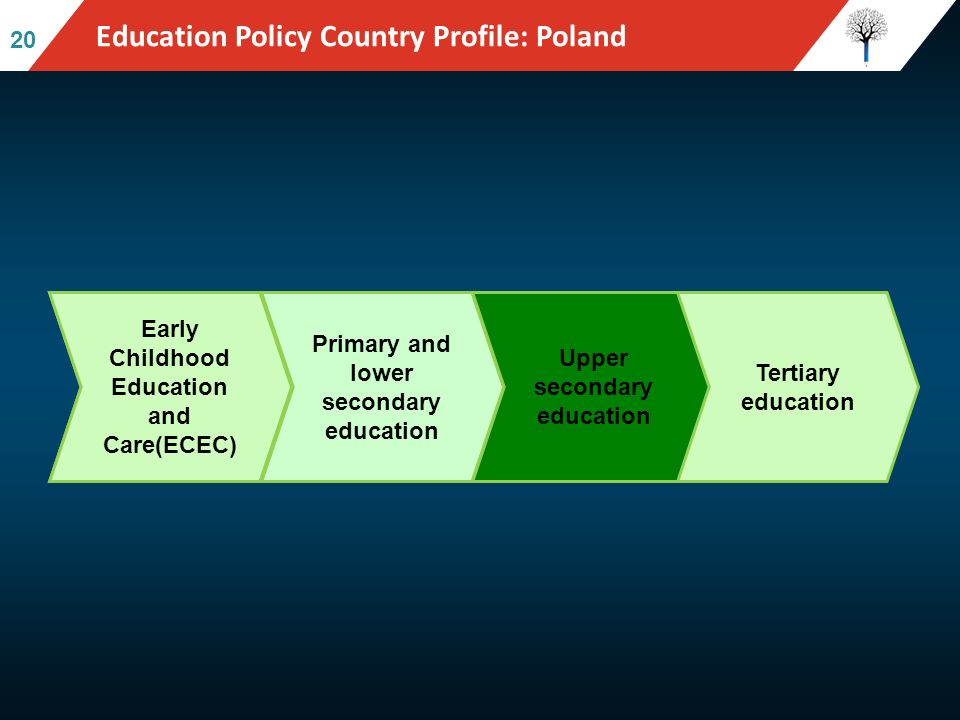 20

Education Policy Country Profile: Poland

Early Childhood Education and Care(ECEC)

Primary and lower secondary education

Upper secondary education

Tertiary education